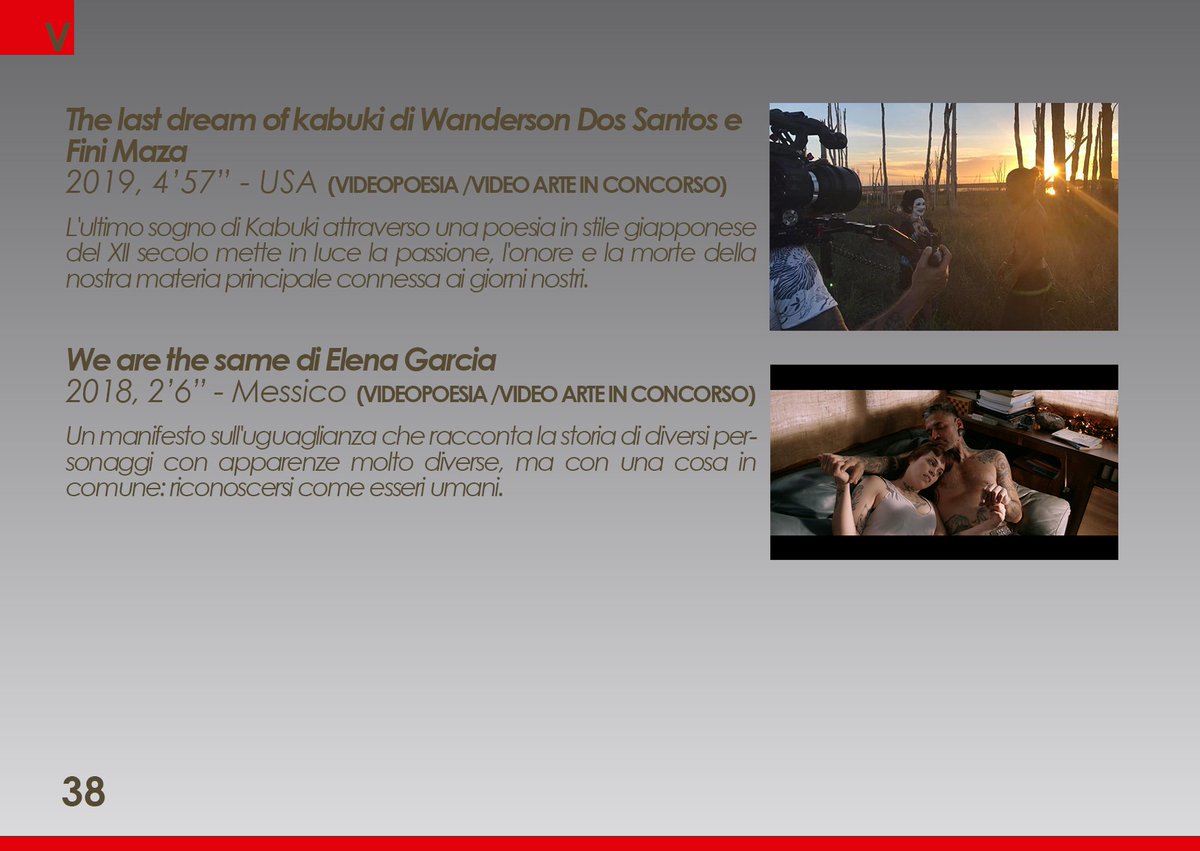 V

The last dream of kabuki di Wanderson Dos Santos e Fini Maza
2019, 4’57” - USA (VIDEOPOESIA /VIDEO ARTE IN CONCORSO)

L'ultimo sogno di Kabuki attraverso una poesia in stile giapponese del XII secolo mette in luce la passione, l'onore e la morte della nostra materia principale connessa ai giorni nostri.

We are the same di Elena Garcia
2018, 2’6” - Messico (VIDEOPOESIA /VIDEO ARTE IN CONCORSO)

Un manifesto sull'uguaglianza che racconta la storia di diversi personaggi con apparenze molto diverse, ma con una cosa in comune: riconoscersi come esseri umani.

38